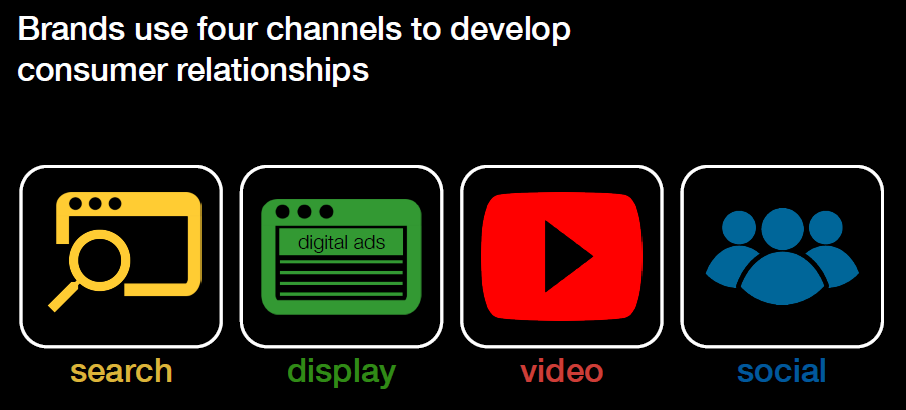 Brands use four channels to develop consumer relationships

digital ads

search

display

video

social